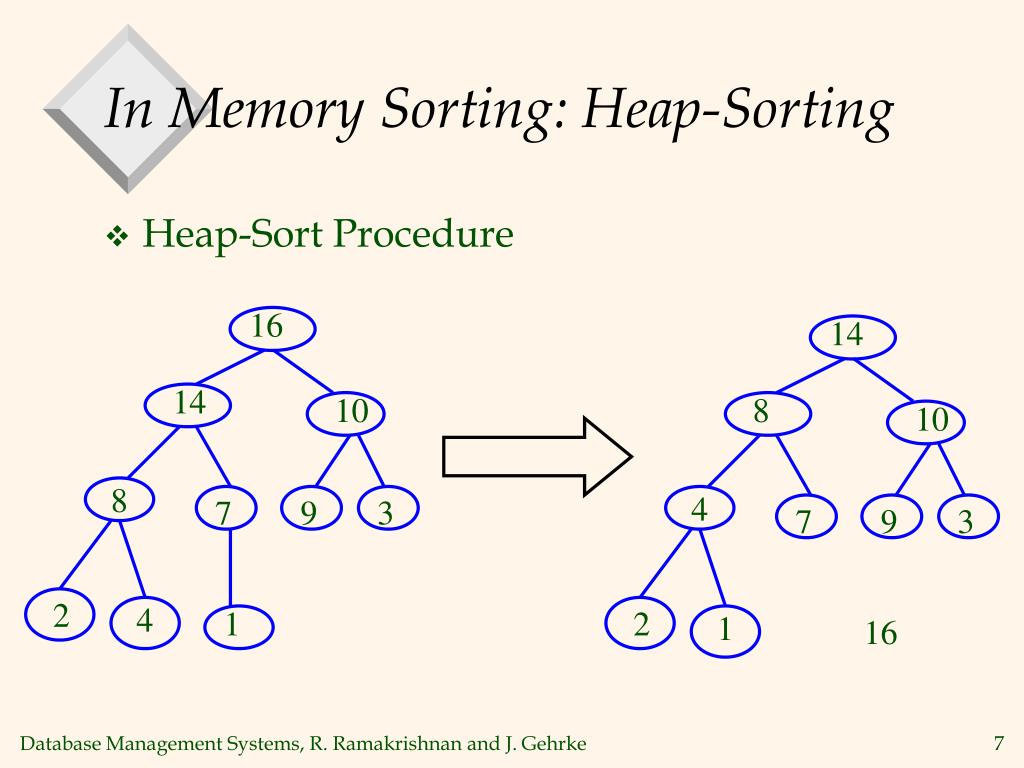 In Memory Sorting: Heap-Sorting

❖ Heap-Sort Procedure

16
14
10
8
7
9
3
2
4
1

14
8
10
4
7
9
3
2
1
16

Database Management Systems, R. Ramakrishnan and J. Gehrke

7